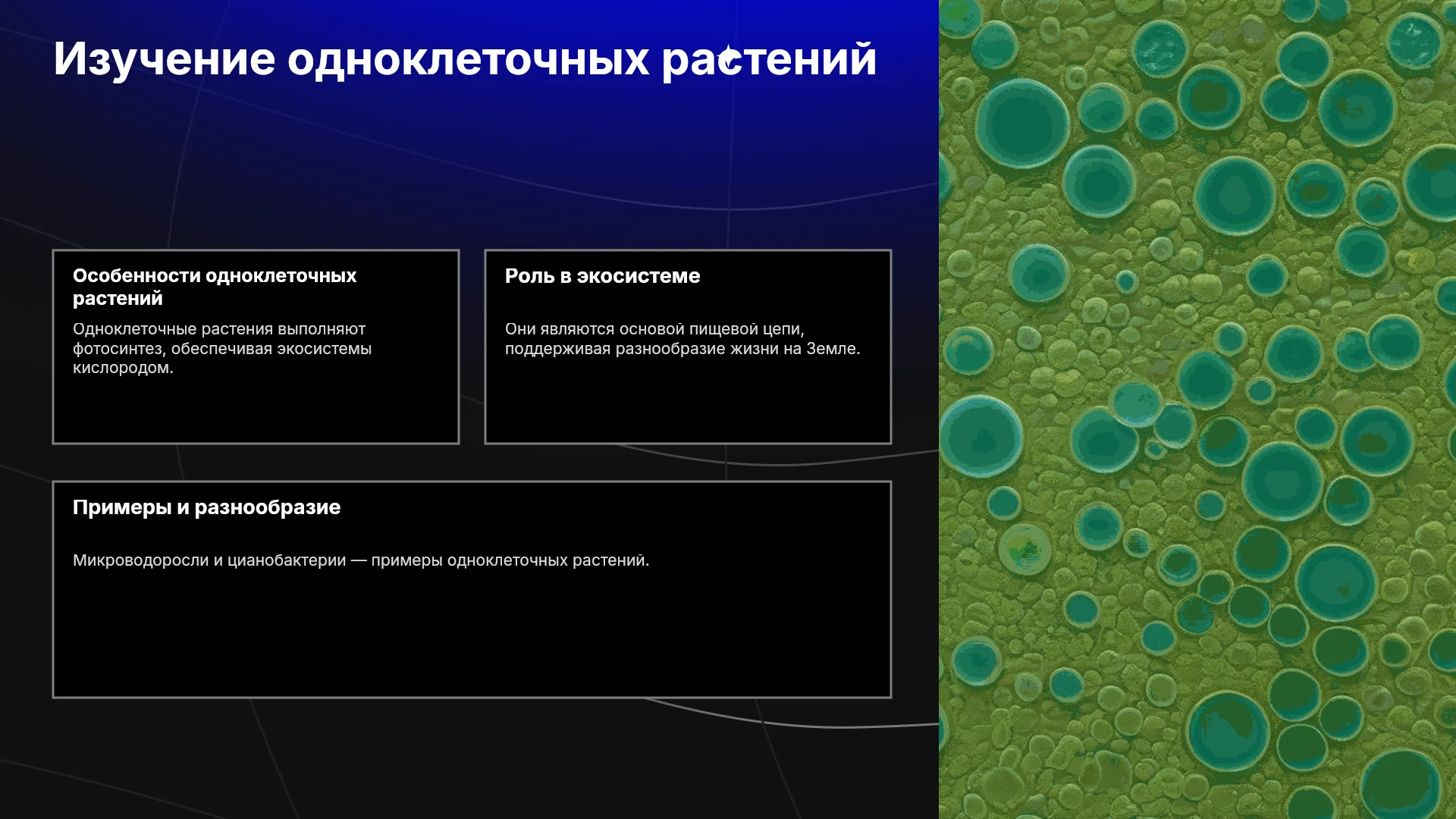 Изучение одноклеточных растений

Особенности одноклеточных растений

Одноклеточные растения выполняют фотосинтез, обеспечивая экосистемы кислородом.

Роль в экосистеме

Они являются основой пищевой цепи, поддерживая разнообразие жизни на Земле.

Примеры и разнообразие

Микроводоросли и цианобактерии — примеры одноклеточных растений.